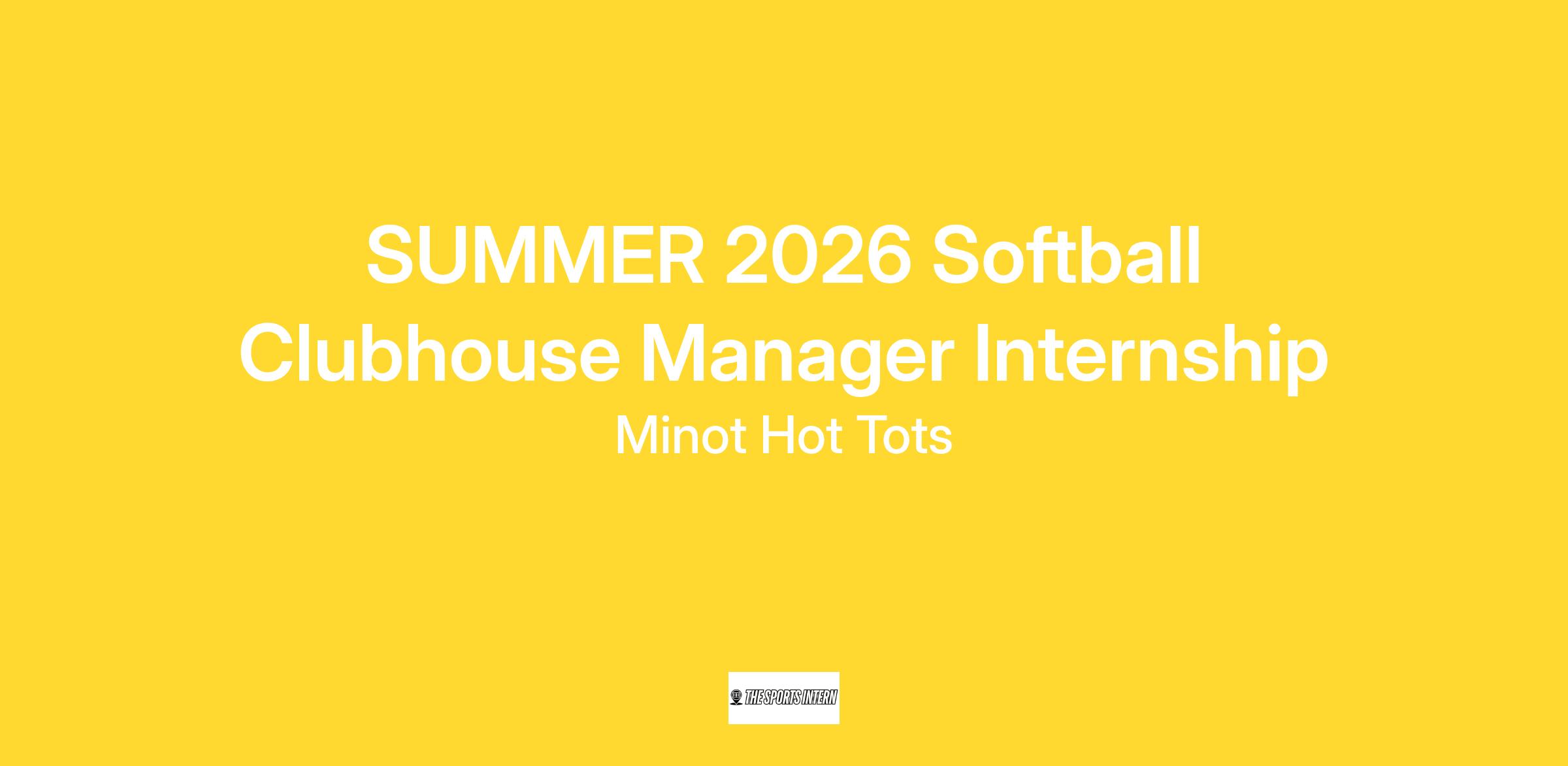 SUMMER 2026 Softball Clubhouse Manager Internship

Minot Hot Tots

THE SPORTS INTERN